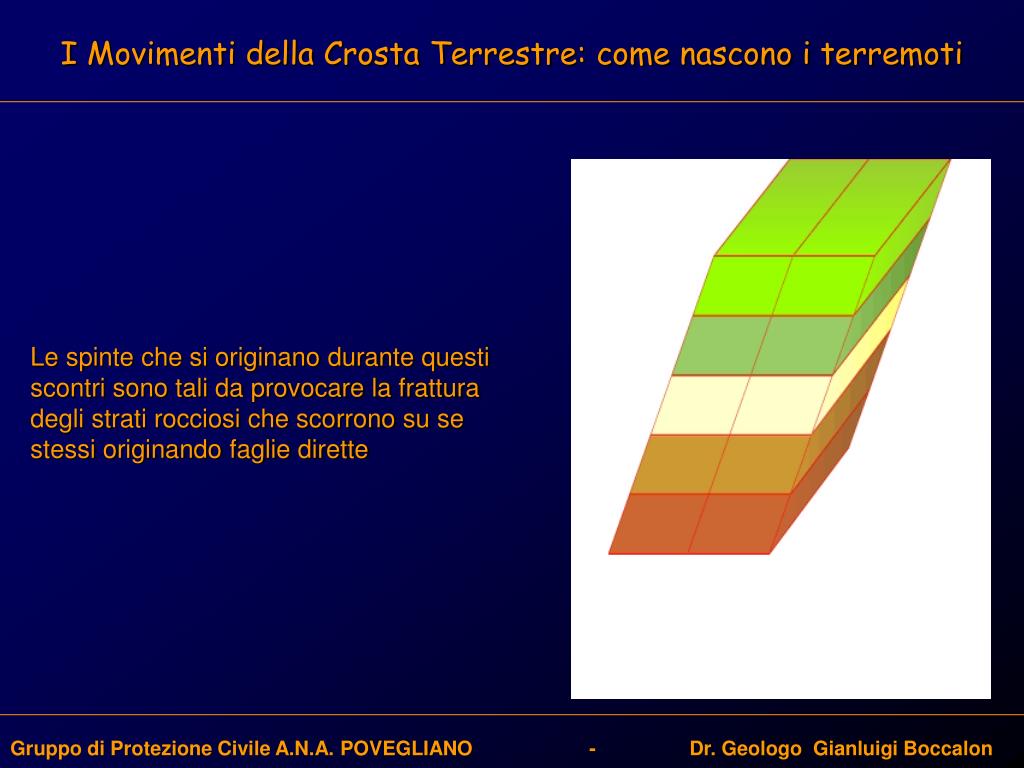 I Movimenti della Crosta Terrestre: come nascono i terremoti

Le spinte che si originano durante questi scontri sono tali da provocare la frattura degli strati rocciosi che scorrono su se stessi originando faglie dirette

Gruppo di Protezione Civile A.N.A. POVEGLIANO - Dr. Geologo Gianluigi Boccalon